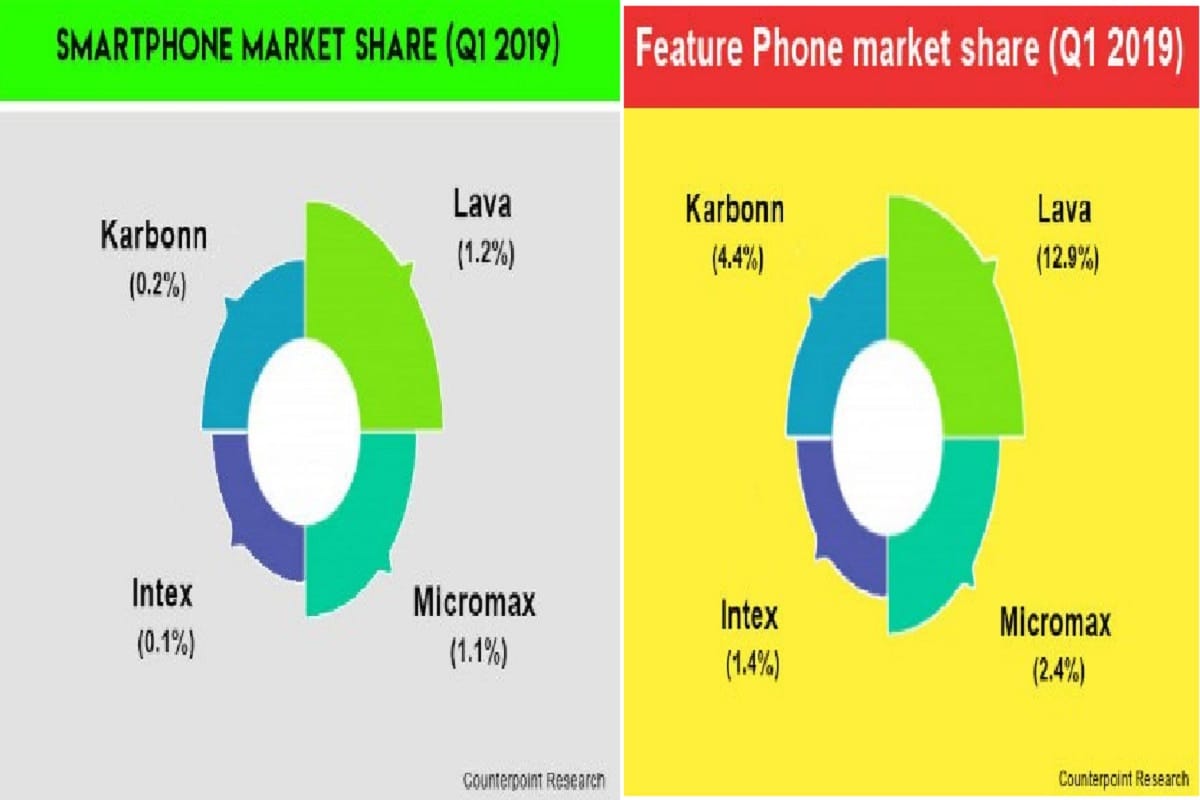 SMARTPHONE MARKET SHARE (Q1 2019)

Karbonn
(0.2%)

Lava
(1.2%)

Intex
(0.1%)

Micromax
(1.1%)

Counterpoint Research

Feature Phone market share (Q1 2019)

Karbonn
(4.4%)

Lava
(12.9%)

Intex
(1.4%)

Micromax
(2.4%)

Counterpoint Research